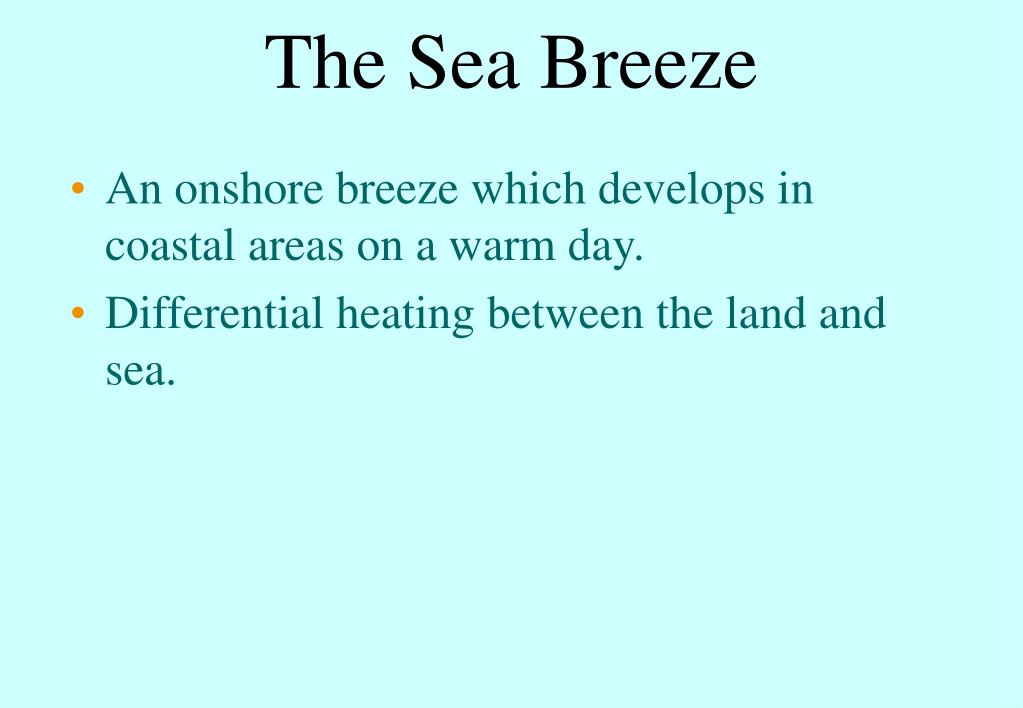 The Sea Breeze

• An onshore breeze which develops in coastal areas on a warm day.

• Differential heating between the land and sea.